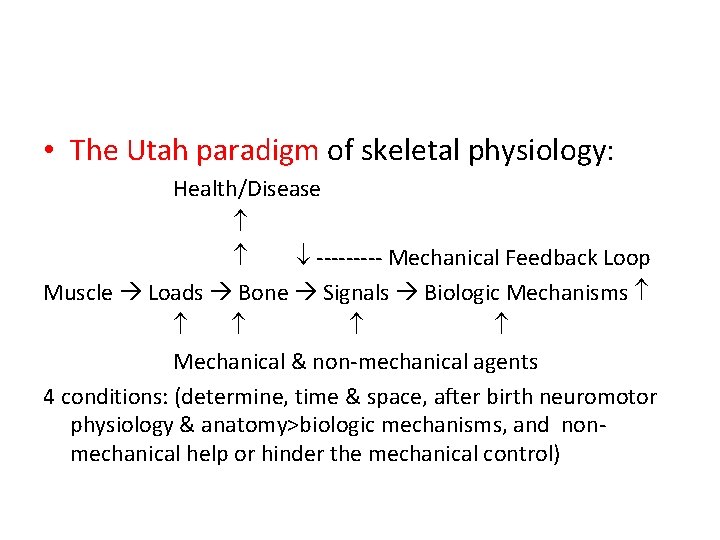 • The Utah paradigm of skeletal physiology:

Health/Disease

↑

↑ ↓ --------- Mechanical Feedback Loop

Muscle → Loads → Bone → Signals → Biologic Mechanisms ↑

↑ ↑ ↑ ↑

Mechanical & non-mechanical agents

4 conditions: (determine, time & space, after birth neuromotor physiology & anatomy>biologic mechanisms, and non-mechanical help or hinder the mechanical control)